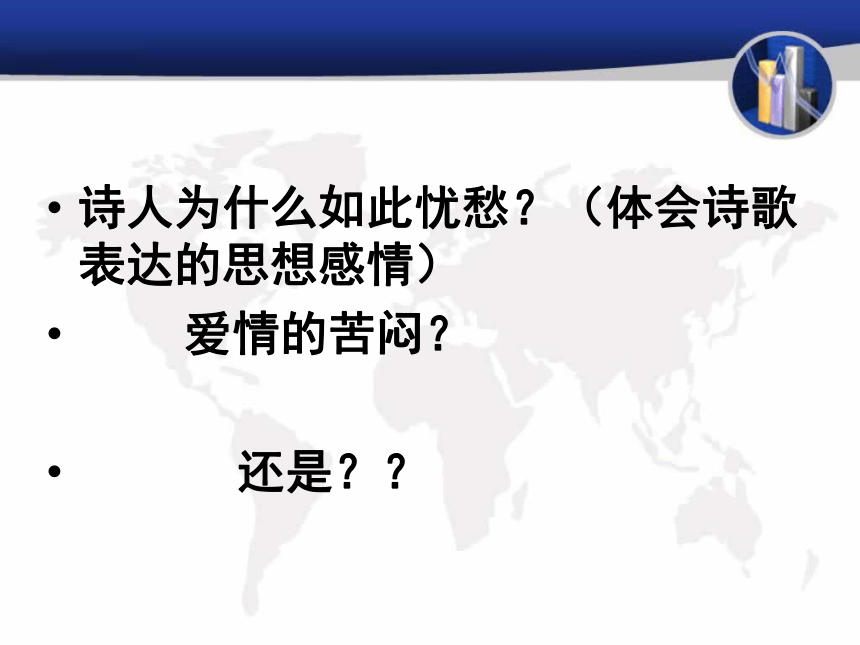 • 诗人为什么如此忧愁？（体会诗歌表达的思想感情）

• 爱情的苦闷?

• 还是？？